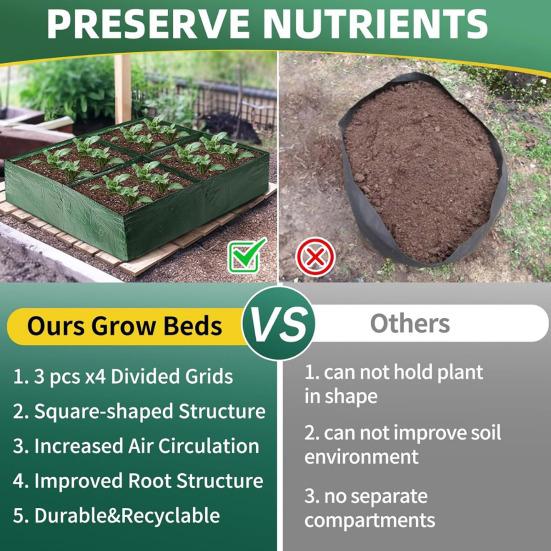 PRESERVE NUTRIENTS

Ours Grow Beds

VS

Others

1. 3 pcs x4 Divided Grids

2. Square-shaped Structure

3. Increased Air Circulation

4. Improved Root Structure

5. Durable&Recyclable

1. can not hold plant in shape

2. can not improve soil environment

3. no separate compartments